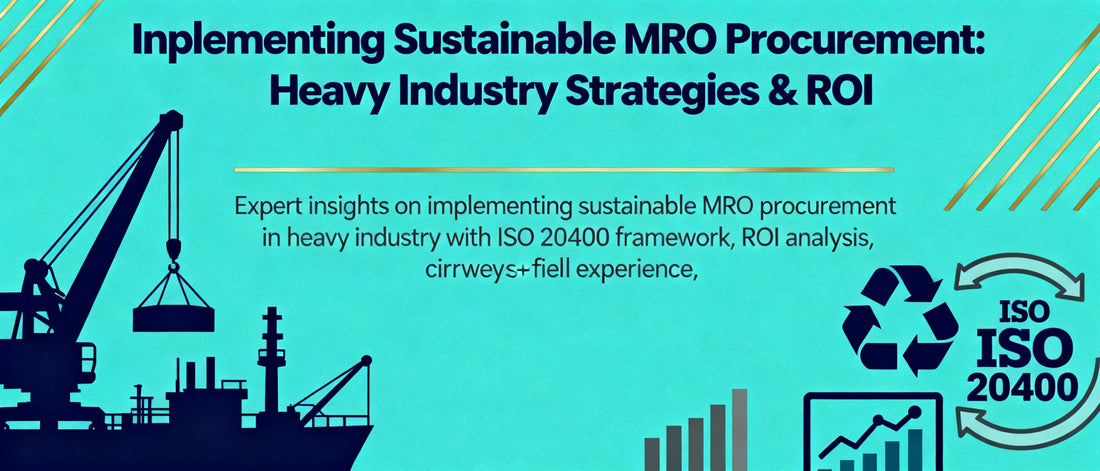 Inplementing Sustainable MRO Procurement: Heavy Industry Strategies & ROI

Expert insights on implementing sustainable MRO procurement in heavy industry with ISO 20400 framework, ROI analysis, cirrweys+fiell experience,

ISO
ISO
20400